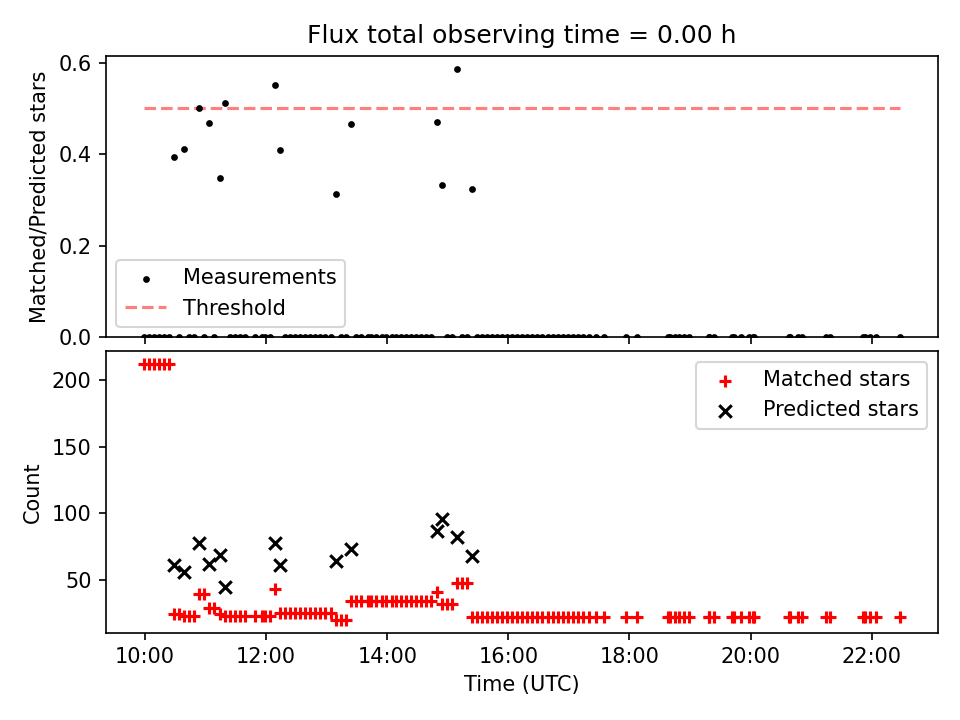 Flux total observing time = 0.00 h

Matched/Predicted stars

0.6
0.4
0.2
0.0

Measurements
Threshold

Count

200
150
100
50

Matched stars
Predicted stars

10:00
12:00
14:00
16:00
18:00
20:00
22:00

Time (UTC)